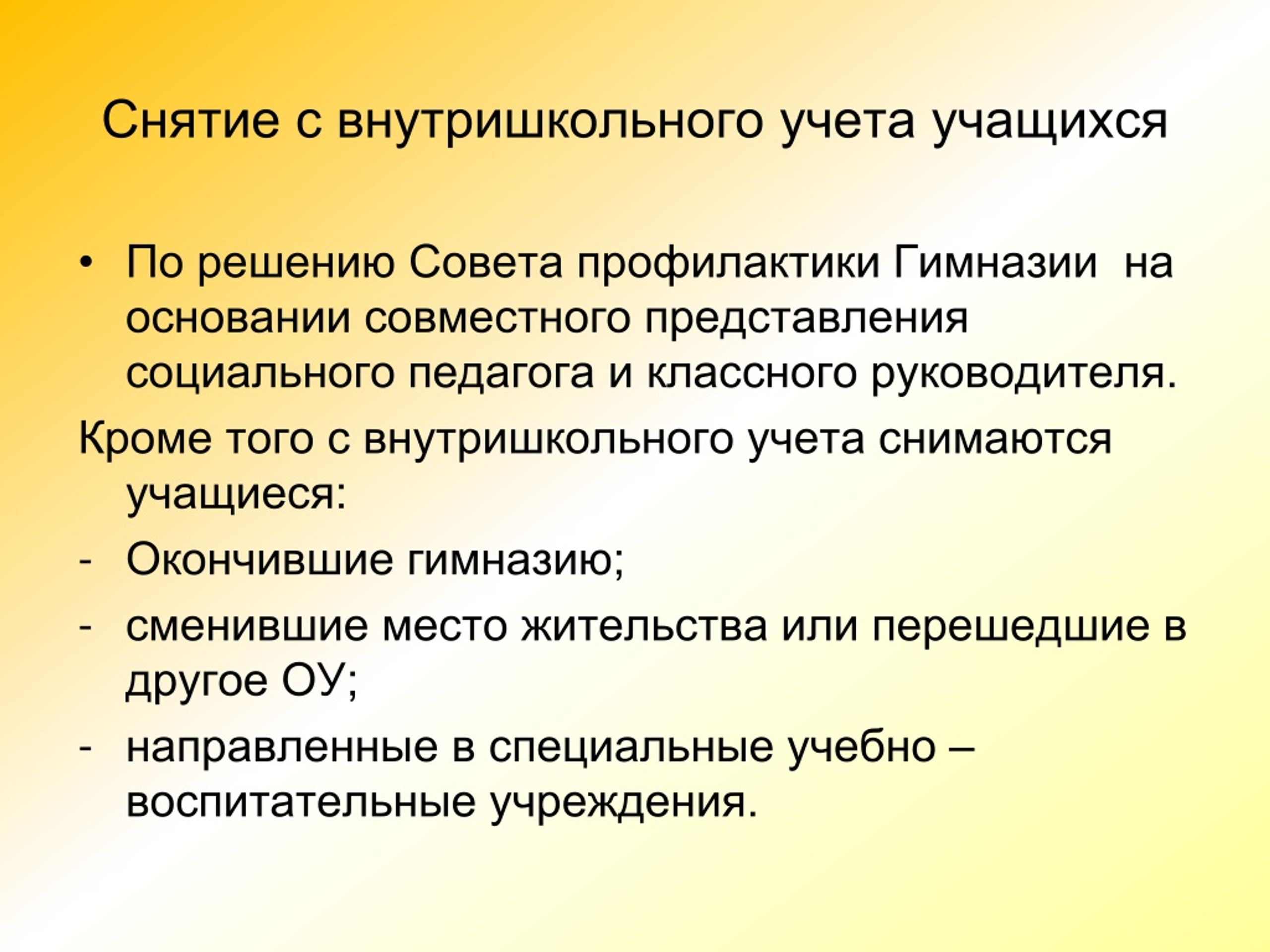 Снятие с внутришкольного учета учащихся

• По решению Совета профилактики Гимназии на основании совместного представления социального педагога и классного руководителя.

Кроме того с внутришкольного учета снимаются учащиеся:

- Окончившие гимназию;
- сменившие место жительства или перешедшие в другое ОУ;
- направленные в специальные учебно – воспитательные учреждения.